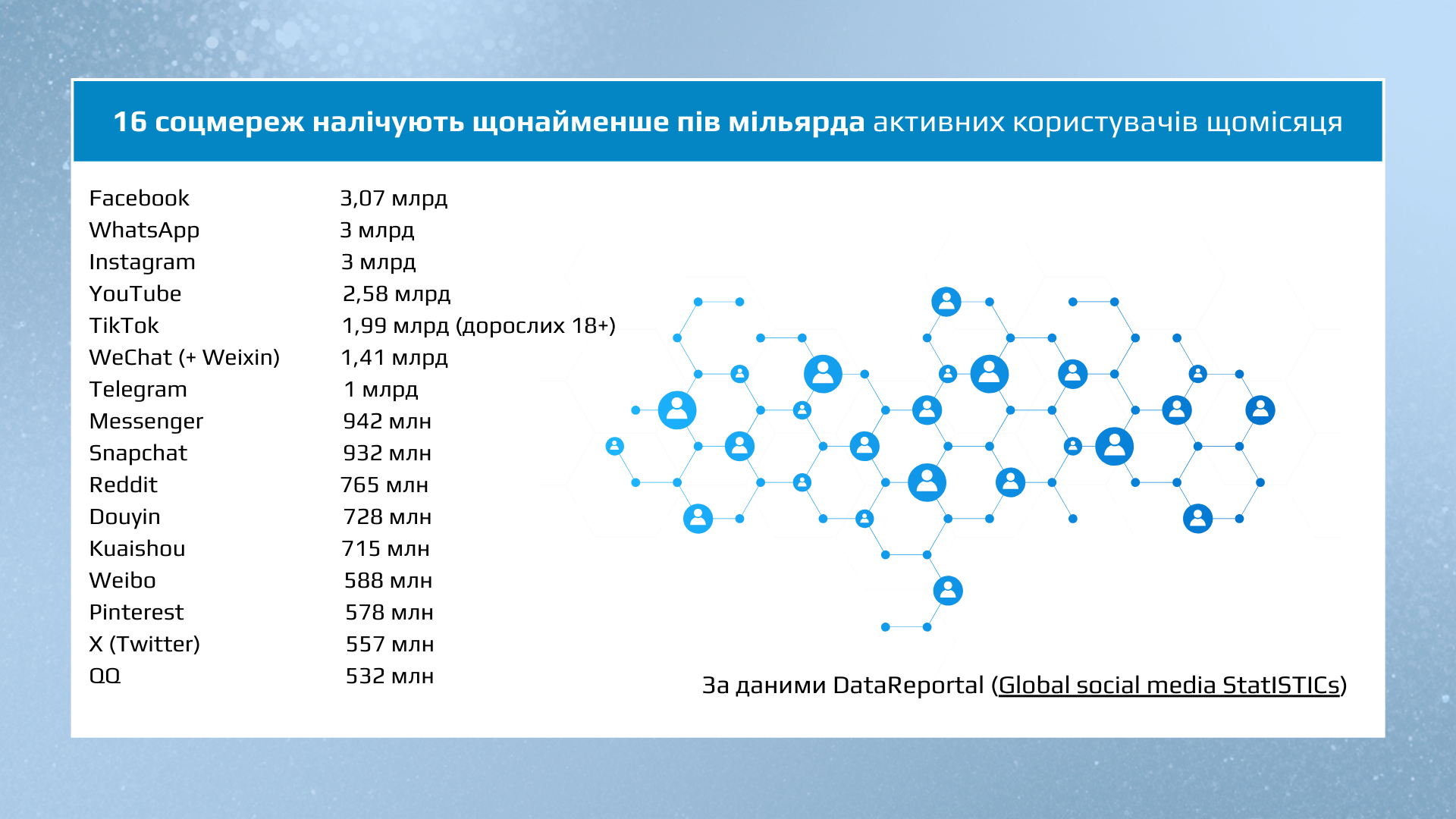 16 соцмереж налічують щонайменше пів мільярда активних користувачів щомісяця

| | |
|---|---|
| Facebook | 3,07 млрд |
| WhatsApp | 3 млрд |
| Instagram | 3 млрд |
| YouTube | 2,58 млрд |
| TikTok | 1,99 млрд (дорослих 18+) |
| WeChat (+ Weixin) | 1,41 млрд |
| Telegram | 1 млрд |
| Messenger | 942 млн |
| Snapchat | 932 млн |
| Reddit | 765 млн |
| Douyin | 728 млн |
| Kuaishou | 715 млн |
| Weibo | 588 млн |
| Pinterest | 578 млн |
| X (Twitter) | 557 млн |
| QQ | 532 млн |

За даними DataReportal (Global social media StatISTICs)